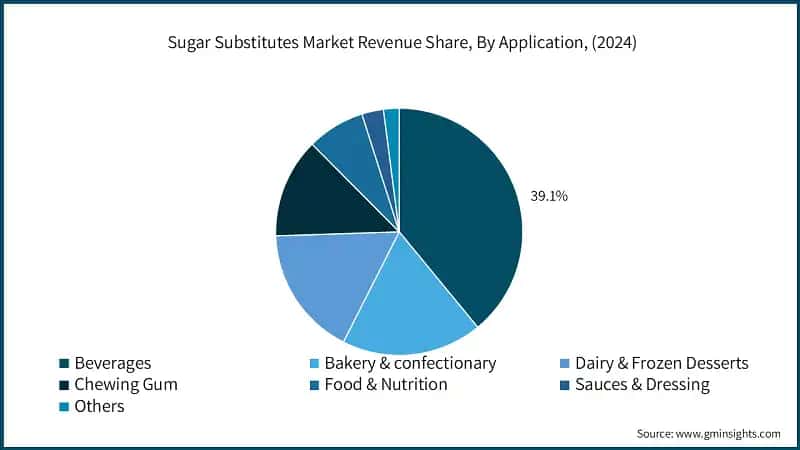 Sugar Substitutes Market Revenue Share, By Application, (2024)

39.1%

Beverages
Bakery & confectionary
Dairy & Frozen Desserts
Chewing Gum
Food & Nutrition
Sauces & Dressing
Others

Source: www.gminsights.com